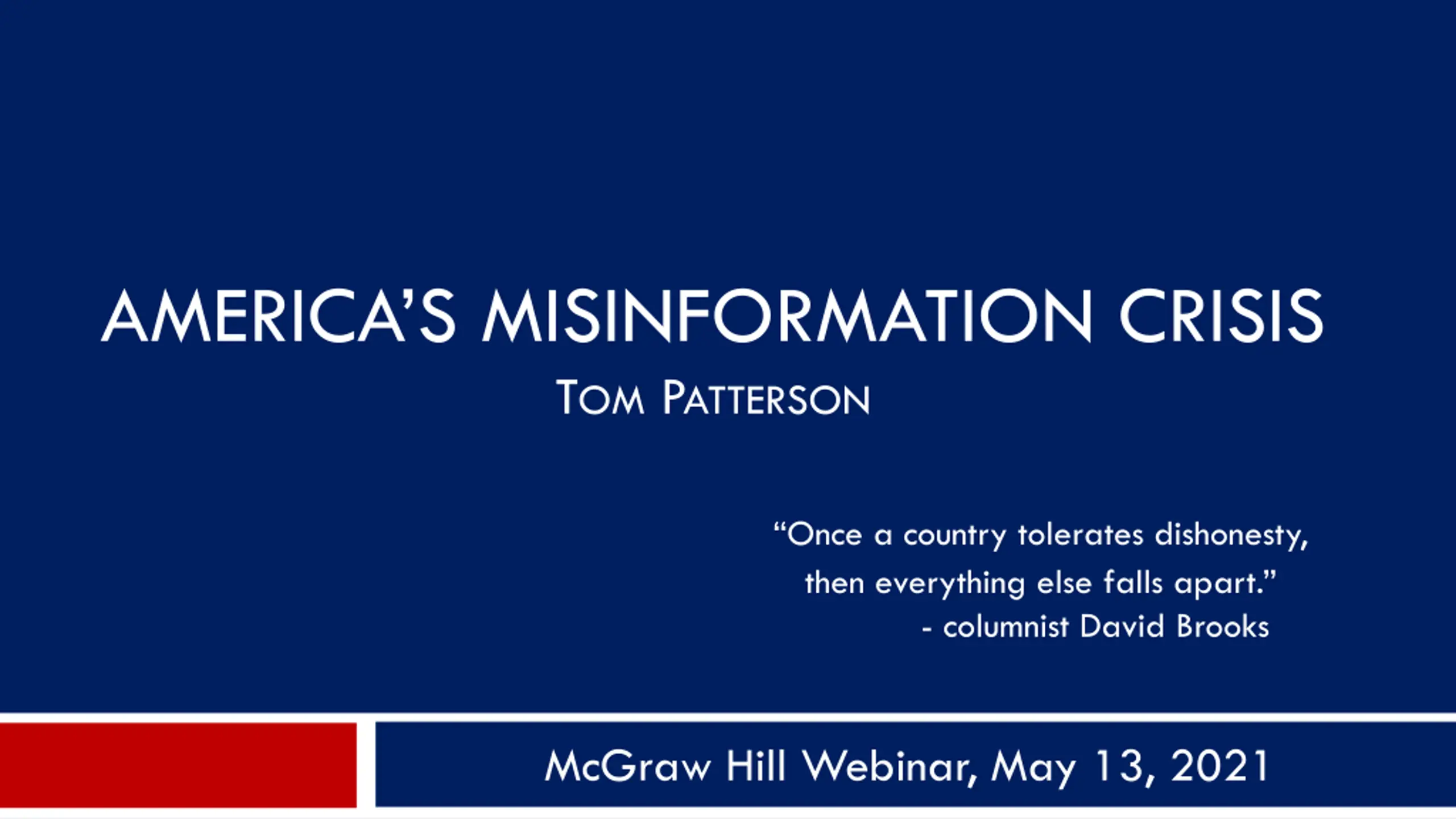 AMERICA'S MISINFORMATION CRISIS
TOM PATTERSON

"Once a country tolerates dishonesty, then everything else falls apart."
- columnist David Brooks

McGraw Hill Webinar, May 13, 2021